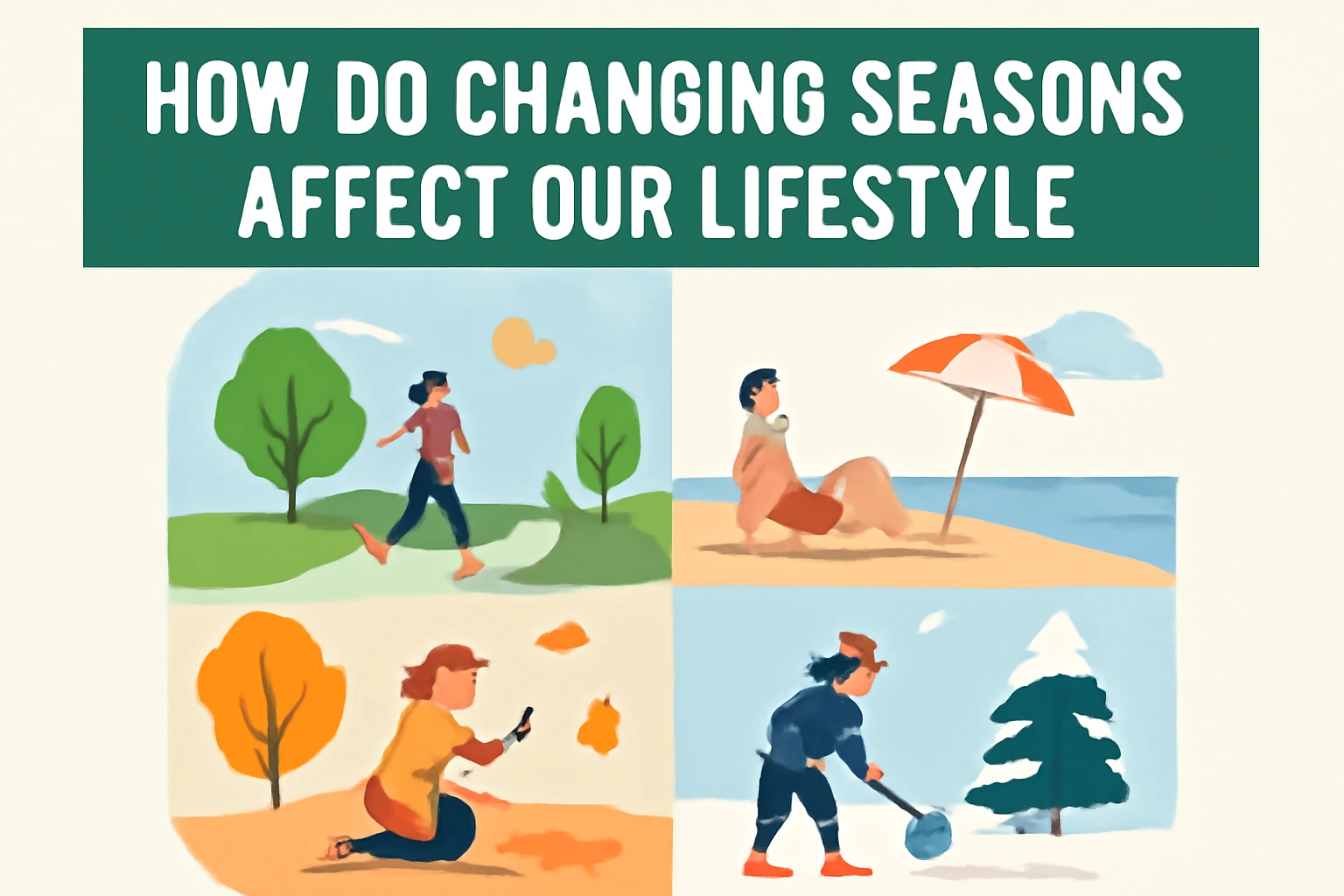 HOW DO CHANGING SEASONS AFFECT OUR LIFESTYLE